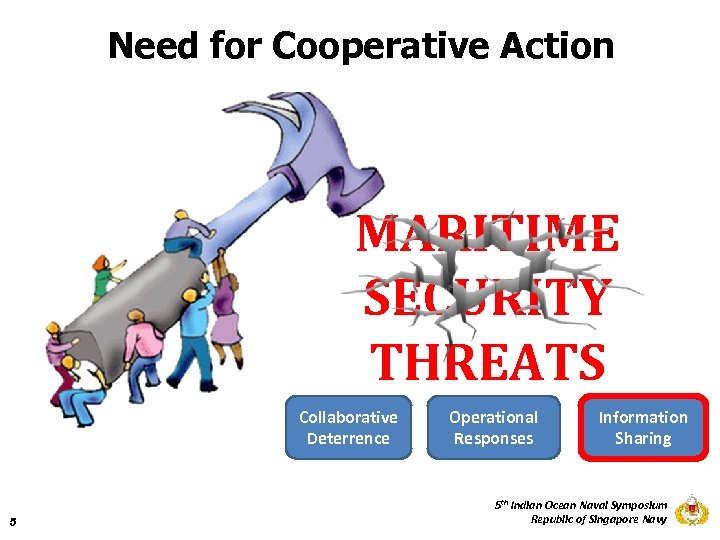 Need for Cooperative Action

MARITIME SECURITY THREATS

Collaborative Deterrence

Operational Responses

Information Sharing

5

$5^{th}$ Indian Ocean Naval Symposium
Republic of Singapore Navy